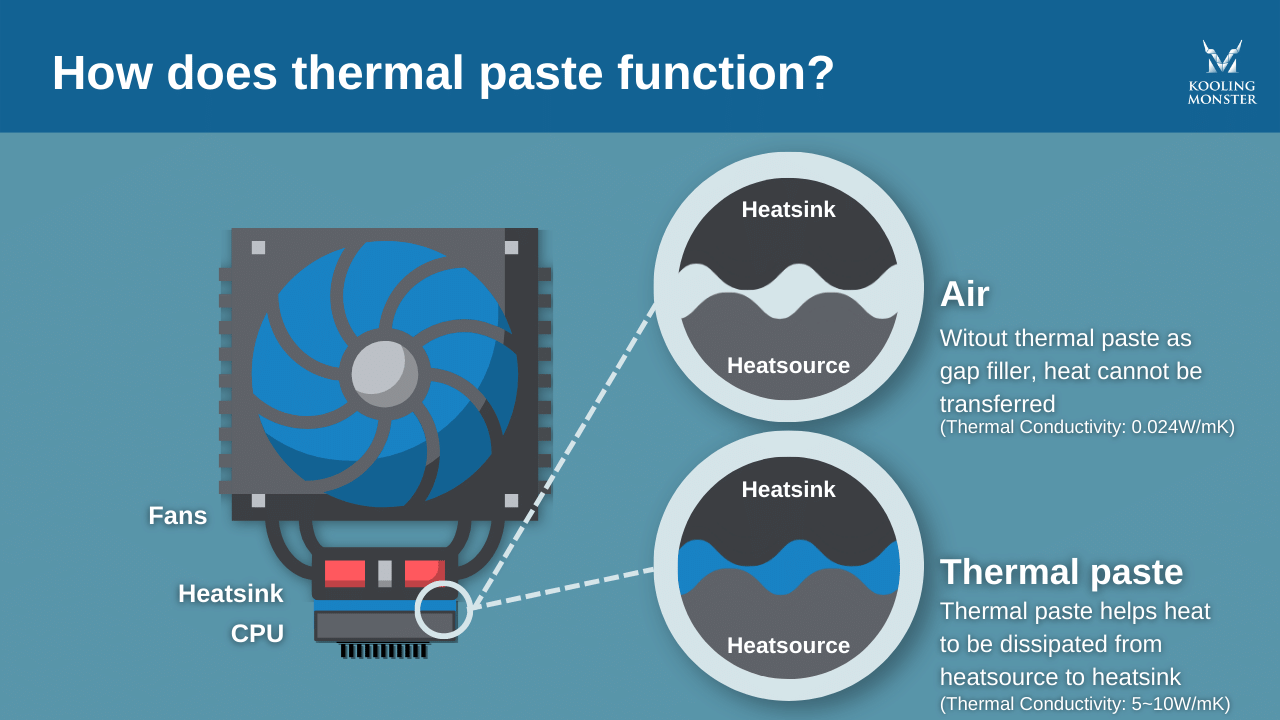 How does thermal paste function?

KOOLING MONSTER

Fans

Heatsink

CPU

Heatsink

Heatsource

Air

Witout thermal paste as gap filler, heat cannot be transferred
(Thermal Conductivity: 0.024W/mK)

Heatsink

Heatsource

Thermal paste

Thermal paste helps heat to be dissipated from heatsource to heatsink
(Thermal Conductivity: 5~10W/mK)